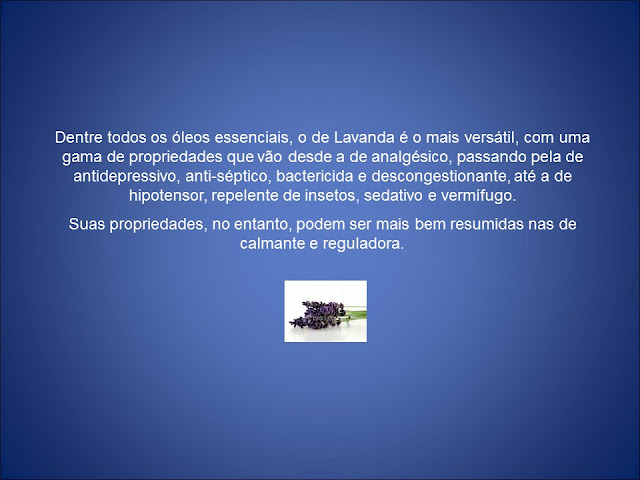 Dentre todos os óleos essenciais, o de Lavanda é o mais versátil, com uma gama de propriedades que vão desde a de analgésico, passando pela de antidepressivo, anti-séptico, bactericida e descongestionante, até a de hipotensor, repelente de insetos, sedativo e vermífugo.

Suas propriedades, no entanto, podem ser mais bem resumidas nas de calmante e reguladora.